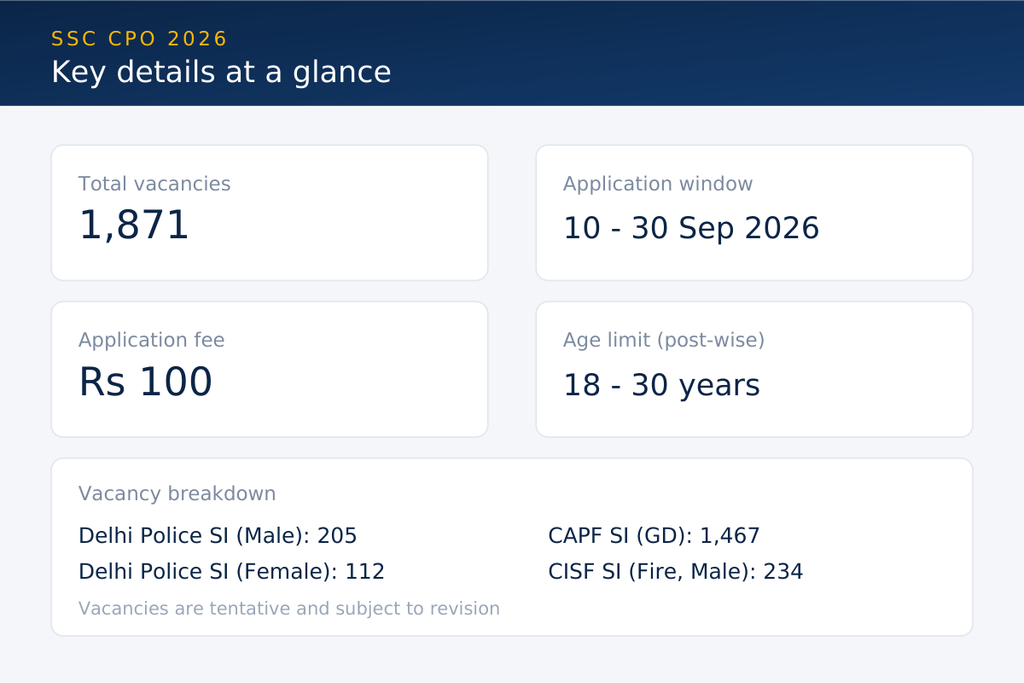 SSC CPO 2026
Key details at a glance

Total vacancies
1,871

Application window
10 - 30 Sep 2026

Application fee
Rs 100

Age limit (post-wise)
18 - 30 years

Vacancy breakdown
Delhi Police SI (Male): 205
Delhi Police SI (Female): 112
CAPF SI (GD): 1,467
CISF SI (Fire, Male): 234
Vacancies are tentative and subject to revision